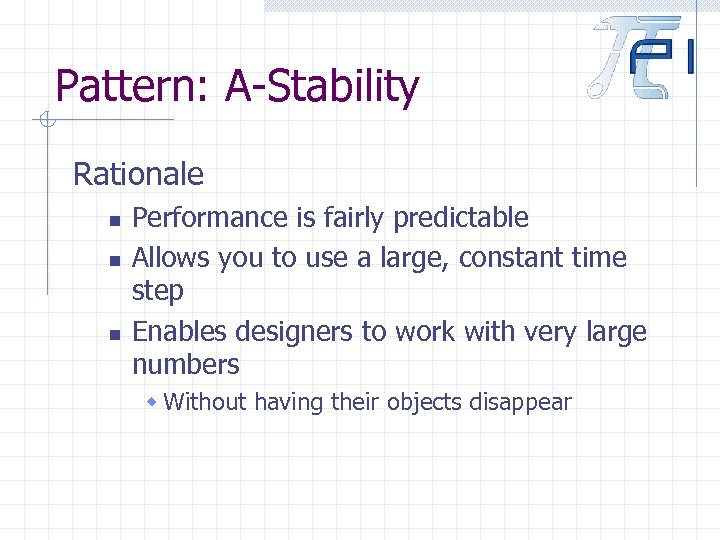 Pattern: A-Stability

Rationale

- Performance is fairly predictable
- Allows you to use a large, constant time step
- Enables designers to work with very large numbers
  - Without having their objects disappear